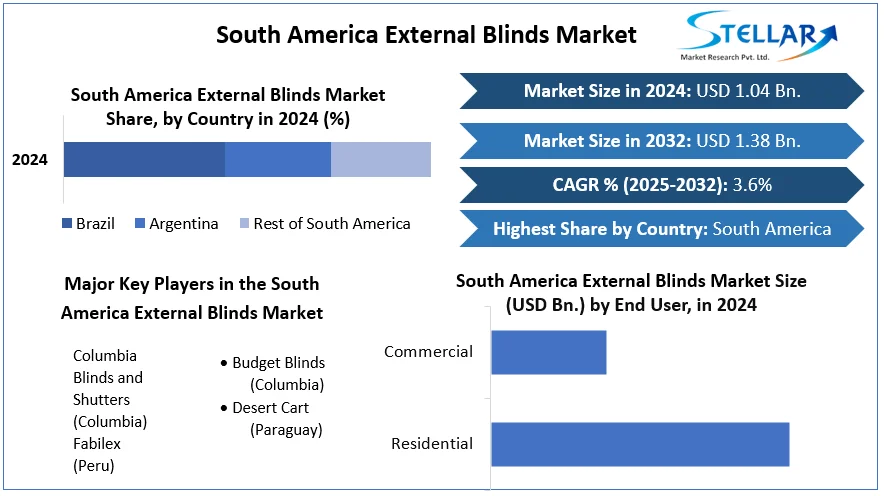 South America External Blinds Market

STELLAR
Market Research Pvt. Ltd.

South America External Blinds Market Share, by Country in 2024 (%)

2024

Brazil Argentina Rest of South America

Market Size in 2024: USD 1.04 Bn.

Market Size in 2032: USD 1.38 Bn.

CAGR % (2025-2032): 3.6%

Highest Share by Country: South America

Major Key Players in the South America External Blinds Market

Columbia Blinds and Shutters (Columbia)
Fabilex (Peru)

• Budget Blinds (Columbia)
• Desert Cart (Paraguay)

South America External Blinds Market Size (USD Bn.) by End User, in 2024

Commercial

Residential